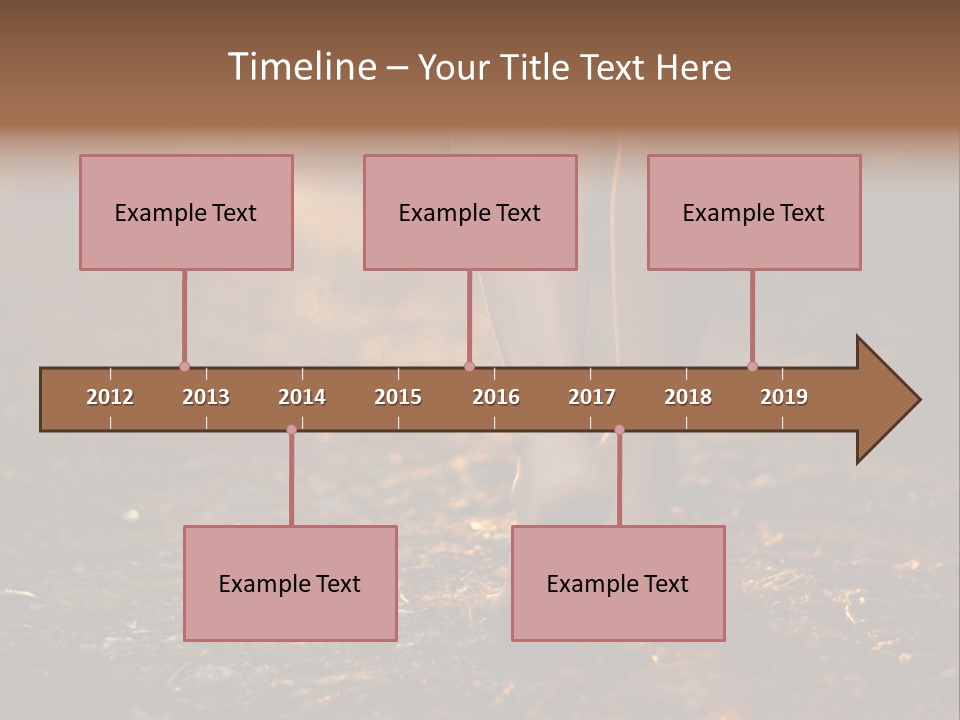 Timeline – Your Title Text Here

Example Text

Example Text

Example Text

2012 2013 2014 2015 2016 2017 2018 2019

Example Text

Example Text